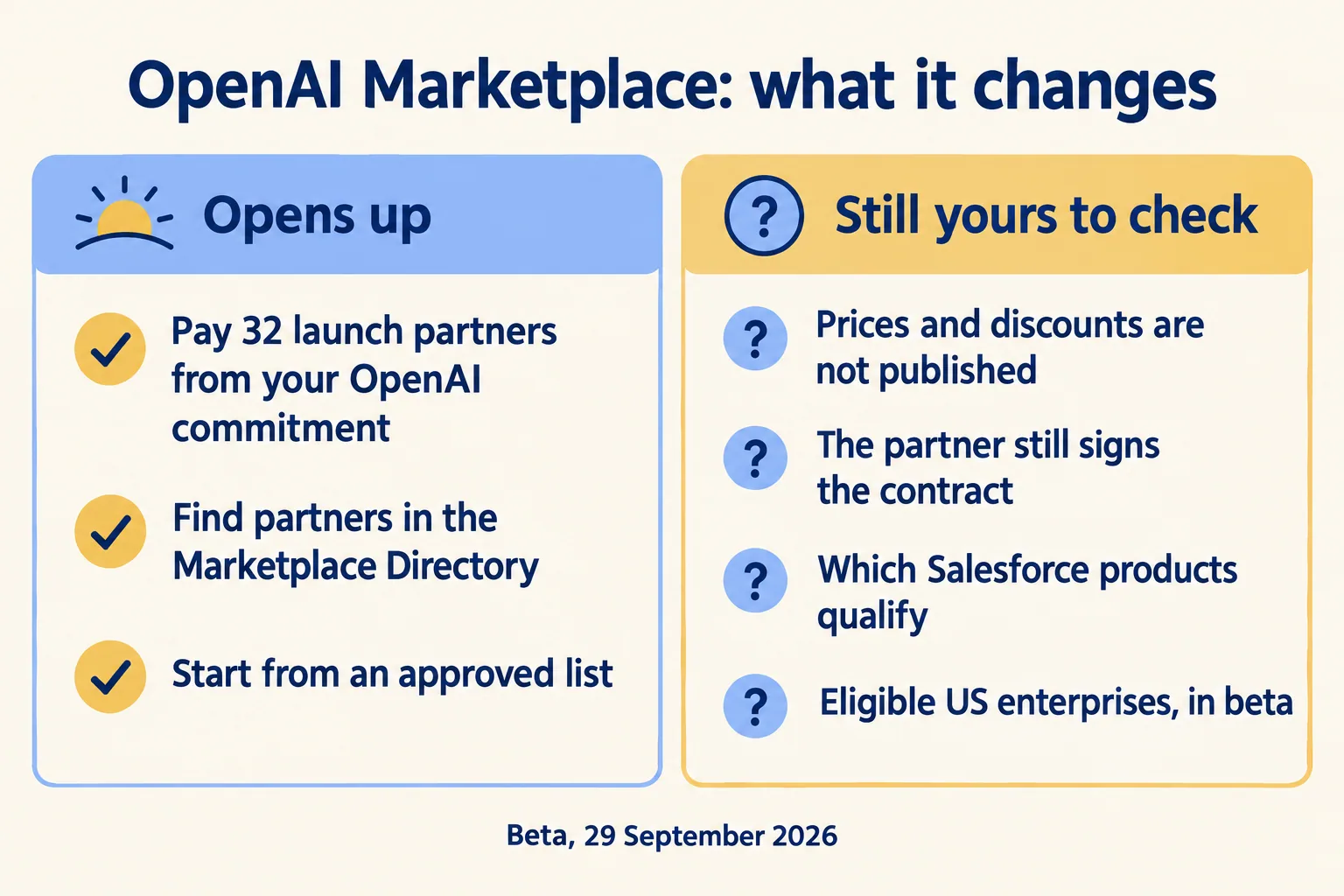 OpenAI Marketplace: what it changes

Opens up

Pay 32 launch partners from your OpenAI commitment

Find partners in the Marketplace Directory

Start from an approved list

?

Still yours to check

?

Prices and discounts are not published

?

The partner still signs the contract

?

Which Salesforce products qualify

?

Eligible US enterprises, in beta

Beta, 29 September 2026